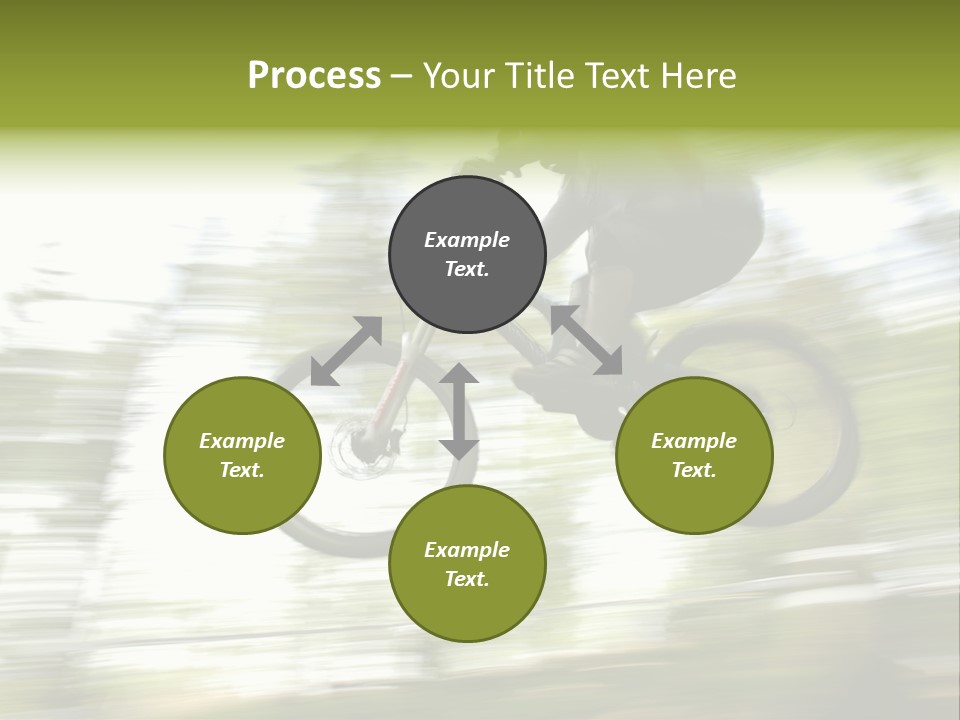 Process – Your Title Text Here

Example Text.

Example Text.

Example Text.

Example Text.